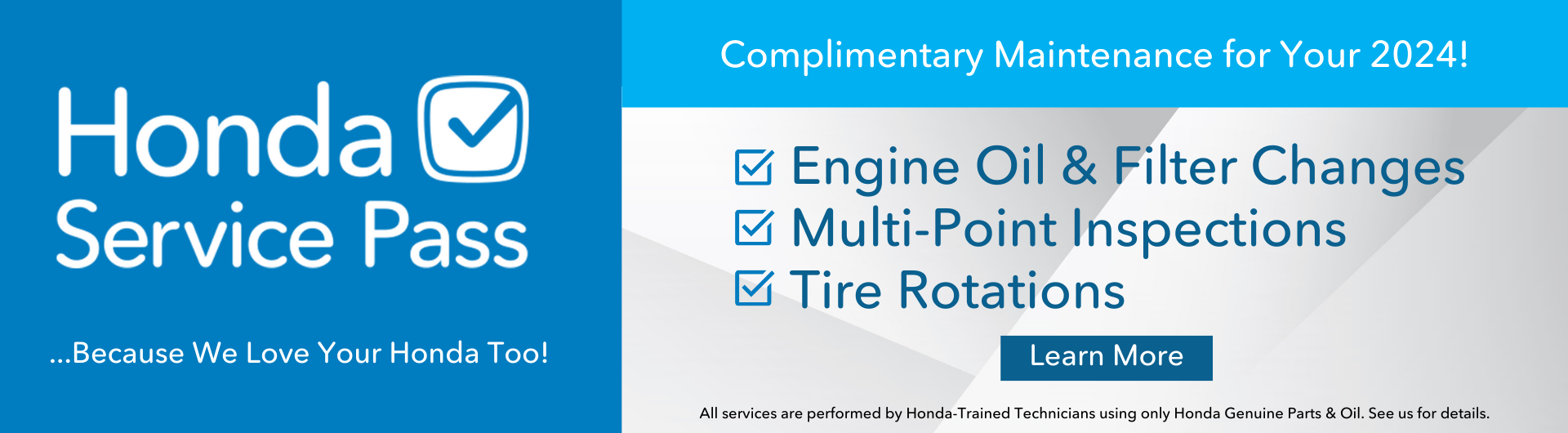 Honda Service Pass

...Because We Love Your Honda Too!

Complimentary Maintenance for Your 2024!

Engine Oil & Filter Changes
Multi-Point Inspections
Tire Rotations

Learn More

All services are performed by Honda-Trained Technicians using only Honda Genuine Parts & Oil. See us for details.